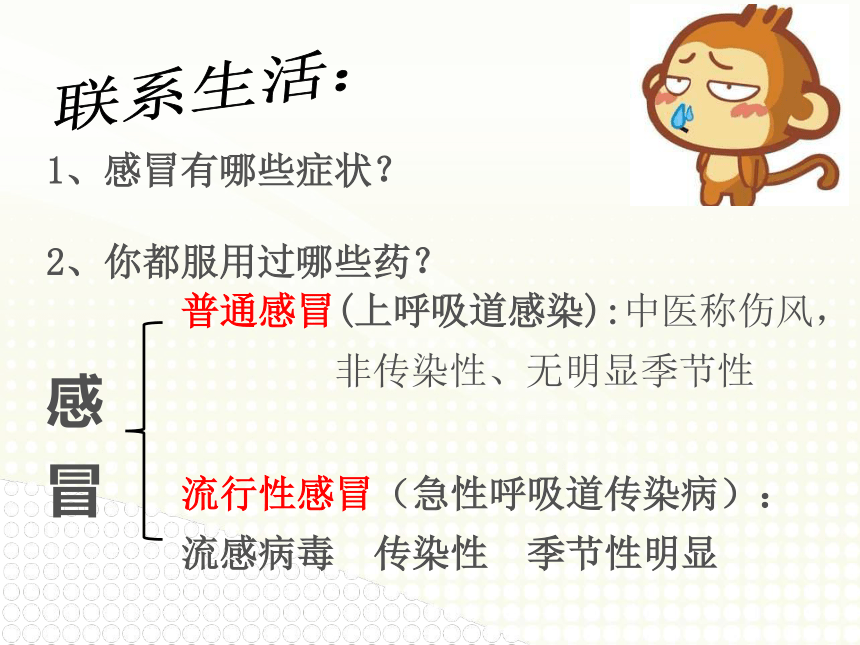 联系生活：

1、感冒有哪些症状？

2、你都服用过哪些药？

感冒

普通感冒(上呼吸道感染):中医称伤风，非传染性、无明显季节性

流行性感冒（急性呼吸道传染病）：流感病毒　传染性　季节性明显